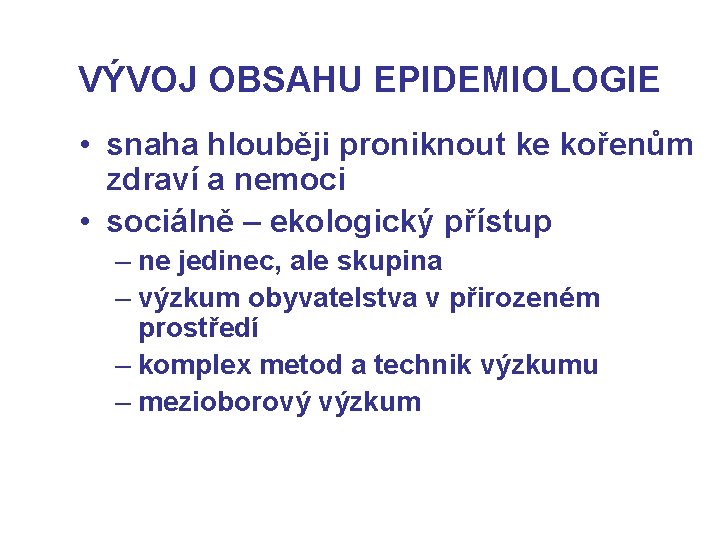 VÝVOJ OBSAHU EPIDEMIOLOGIE

• snaha hlouběji proniknout ke kořenům zdraví a nemoci
• sociálně – ekologický přístup
– ne jedinec, ale skupina
– výzkum obyvatelstva v přirozeném prostředí
– komplex metod a technik výzkumu
– mezioborový výzkum